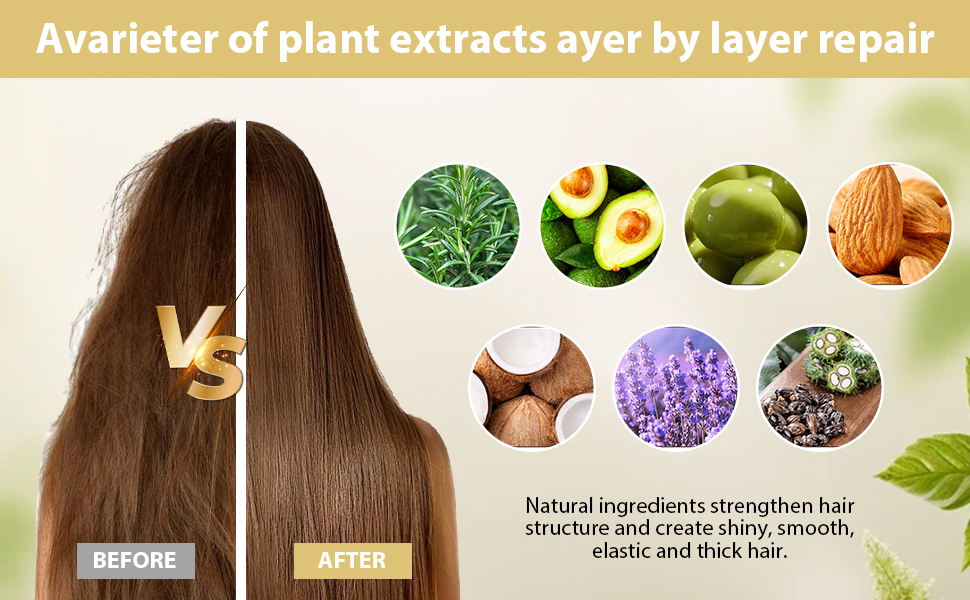 Avarieter of plant extracts ayer by layer repair

VS

BEFORE

AFTER

Natural ingredients strengthen hair structure and create shiny, smooth, elastic and thick hair.